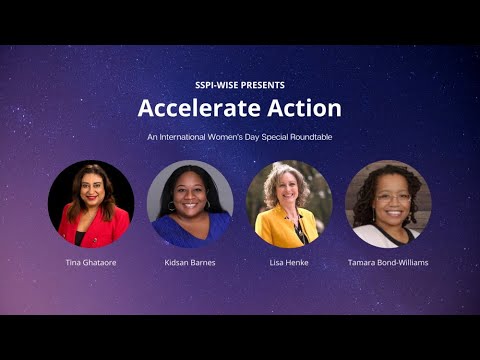 SSPI-WISE PRESENTS

Accelerate Action

An International Women's Day Special Roundtable

Tina Ghataore

Kidsan Barnes

Lisa Henke

Tamara Bond-Williams